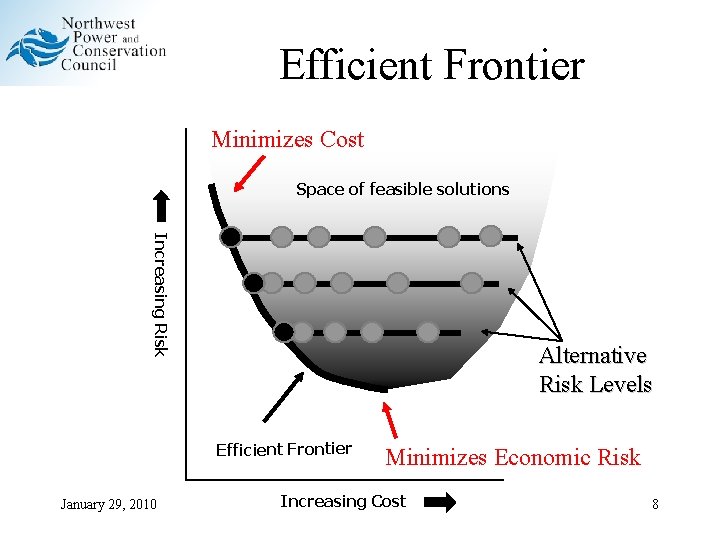 Northwest Power and Conservation Council

Efficient Frontier

Minimizes Cost

Space of feasible solutions

Increasing Risk

Alternative Risk Levels

Efficient Frontier

Minimizes Economic Risk

Increasing Cost

January 29, 2010

8